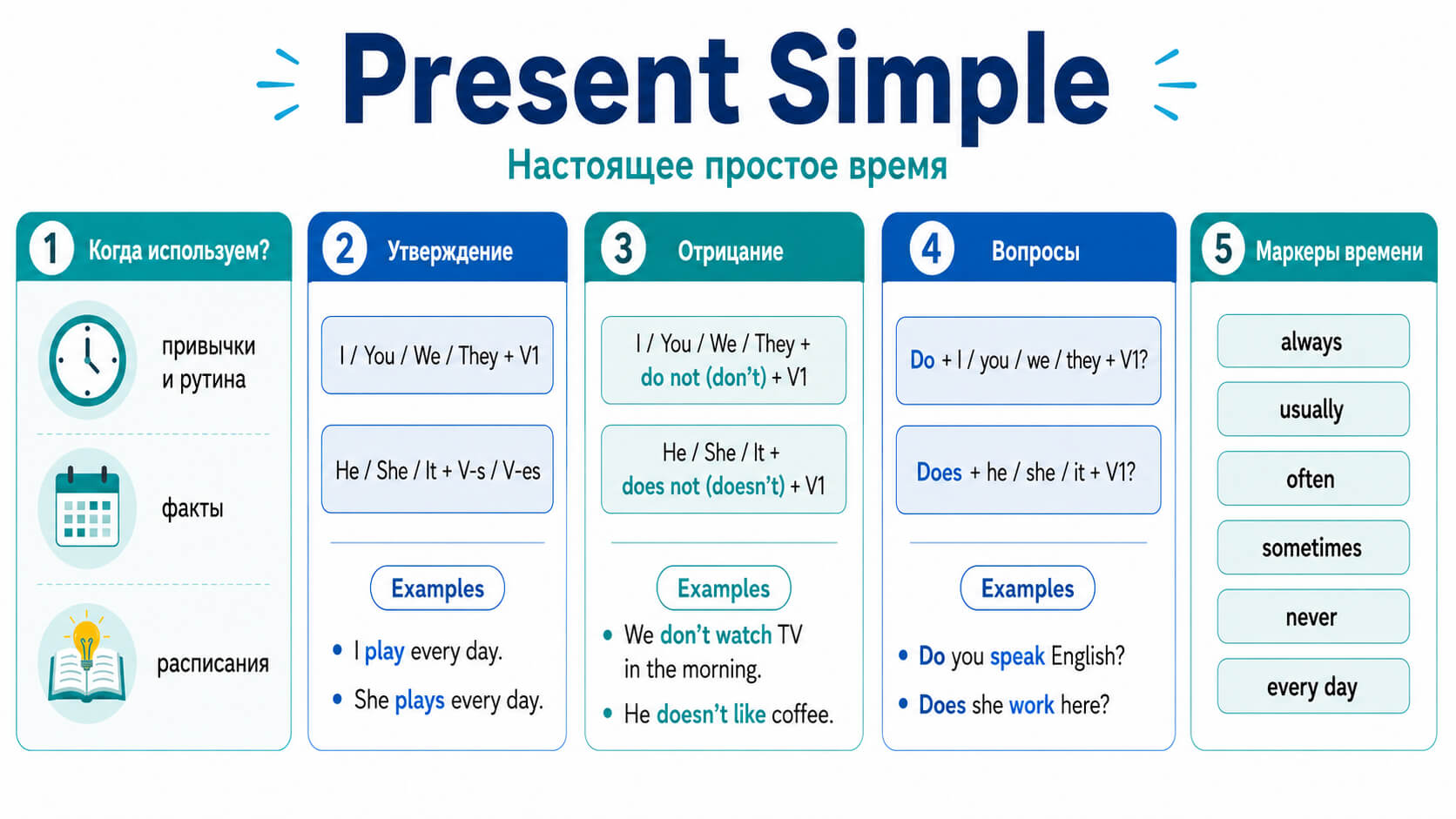 Present Simple

Настоящее простое время

1 Когда используем?

привычки и рутина

факты

расписания

2 Утверждение

I / You / We / They + V1

He / She / It + V-s / V-es

Examples

• I play every day.
• She plays every day.

3 Отрицание

I / You / We / They + do not (don't) + V1

He / She / It + does not (doesn't) + V1

Examples

• We don't watch TV in the morning.
• He doesn't like coffee.

4 Вопросы

Do + I / you / we / they + V1?

Does + he / she / it + V1?

Examples

• Do you speak English?
• Does she work here?

5 Маркеры времени

always

usually

often

sometimes

never

every day